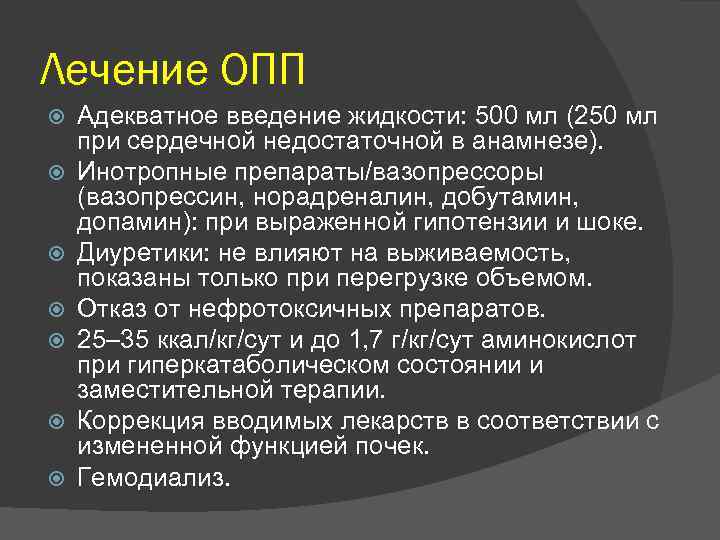 Лечение ОПП

Адекватное введение жидкости: 500 мл (250 мл при сердечной недостаточной в анамнезе).

Инотропные препараты/вазопрессоры (вазопрессин, норадреналин, добутамин, допамин): при выраженной гипотензии и шоке.

Диуретики: не влияют на выживаемость, показаны только при перегрузке объемом.

Отказ от нефротоксичных препаратов.

25–35 ккал/кг/сут и до 1,7 г/кг/сут аминокислот при гиперкатаболическом состоянии и заместительной терапии.

Коррекция вводимых лекарств в соответствии с измененной функцией почек.

Гемодиализ.